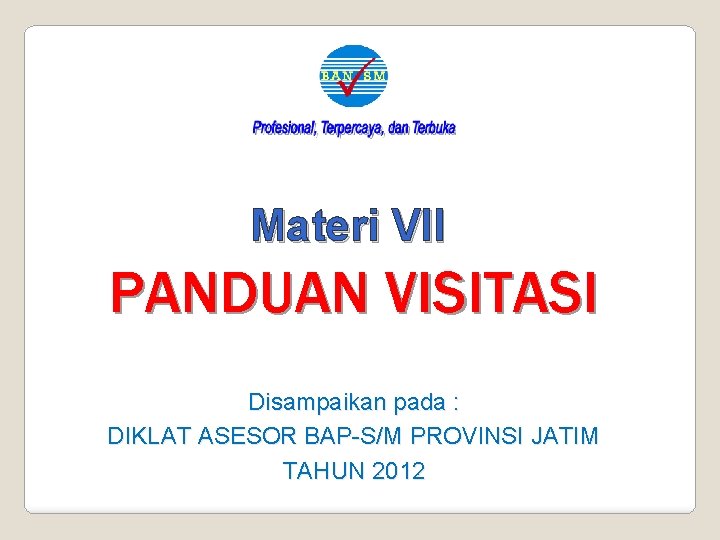 BAN S/M

Profesional, Terpercaya, dan Terbuka

Materi VII

PANDUAN VISITASI

Disampaikan pada :

DIKLAT ASESOR BAP-S/M PROVINSI JATIM

TAHUN 2012